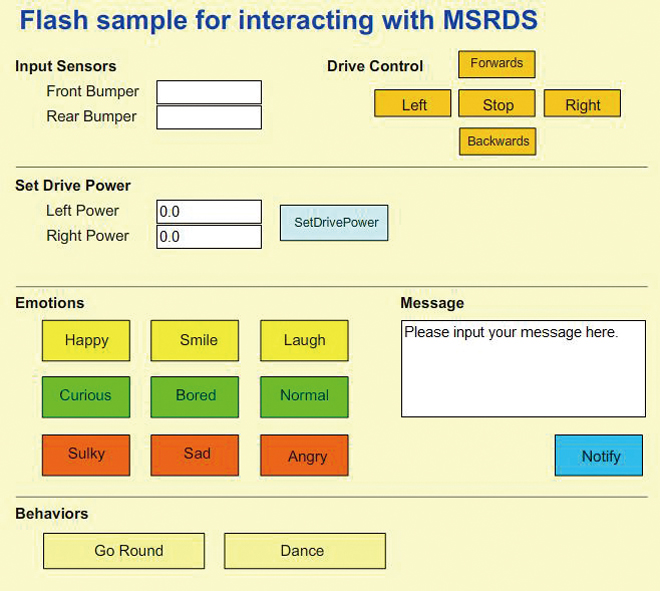 Flash sample for interacting with MSRDS

Input Sensors

Front Bumper

Rear Bumper

Drive Control

Forwards

Left

Stop

Right

Backwards

Set Drive Power

Left Power 0.0

Right Power 0.0

SetDrivePower

Emotions

Happy

Smile

Laugh

Curious

Bored

Normal

Sulky

Sad

Angry

Message

Please input your message here.

Notify

Behaviors

Go Round

Dance